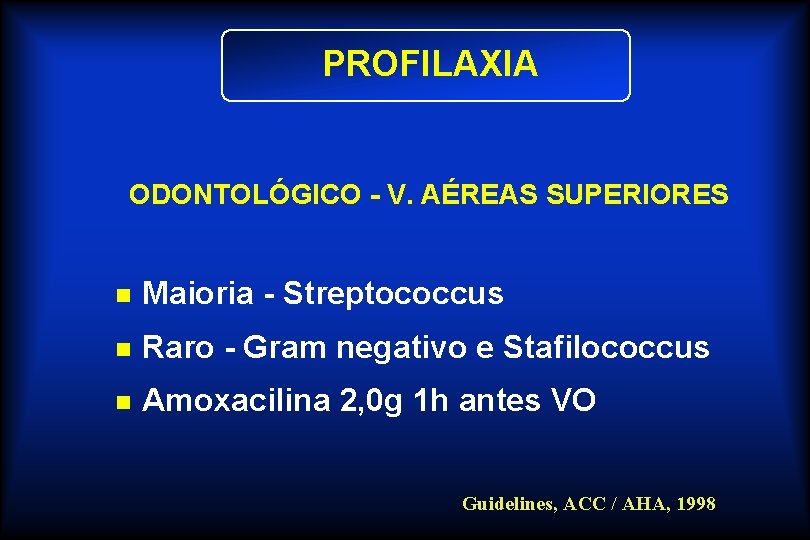 PROFILAXIA

ODONTOLÓGICO - V. AÉREAS SUPERIORES

- Maioria - Streptococcus
- Raro - Gram negativo e Stafilococcus
- Amoxacilina 2,0g 1h antes VO

Guidelines, ACC / AHA, 1998